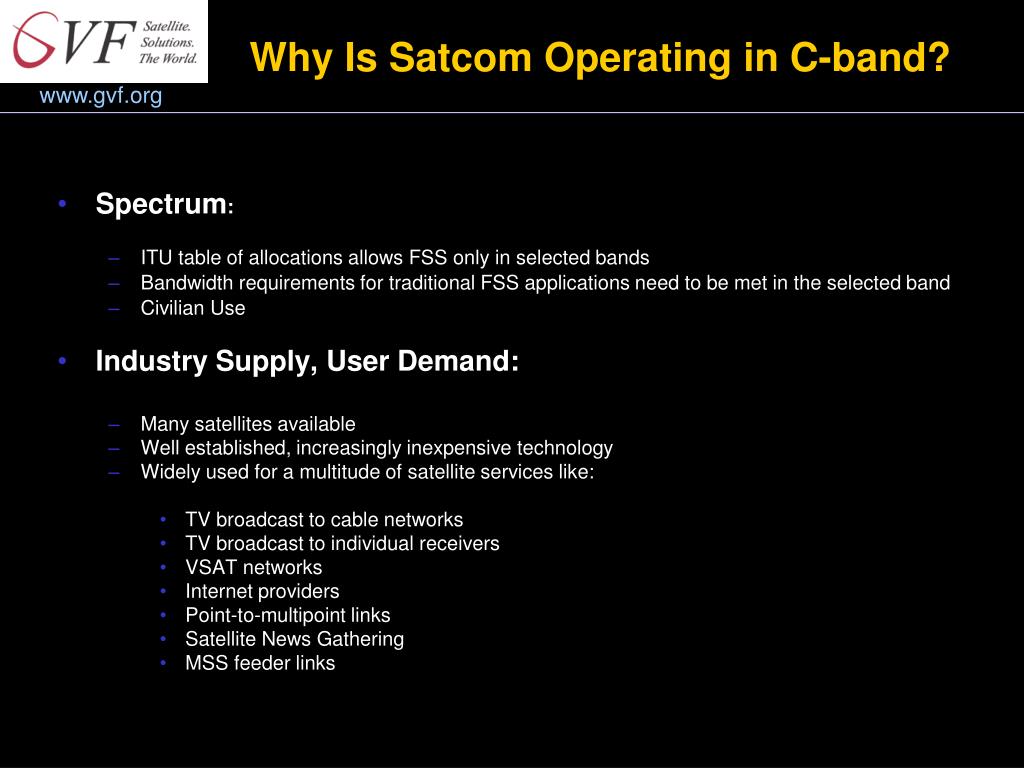 GVF Satellite. Solutions. The World.

www.gvf.org

Why Is Satcom Operating in C-band?

• Spectrum:

– ITU table of allocations allows FSS only in selected bands
– Bandwidth requirements for traditional FSS applications need to be met in the selected band
– Civilian Use

• Industry Supply, User Demand:

– Many satellites available
– Well established, increasingly inexpensive technology
– Widely used for a multitude of satellite services like:

• TV broadcast to cable networks
• TV broadcast to individual receivers
• VSAT networks
• Internet providers
• Point-to-multipoint links
• Satellite News Gathering
• MSS feeder links